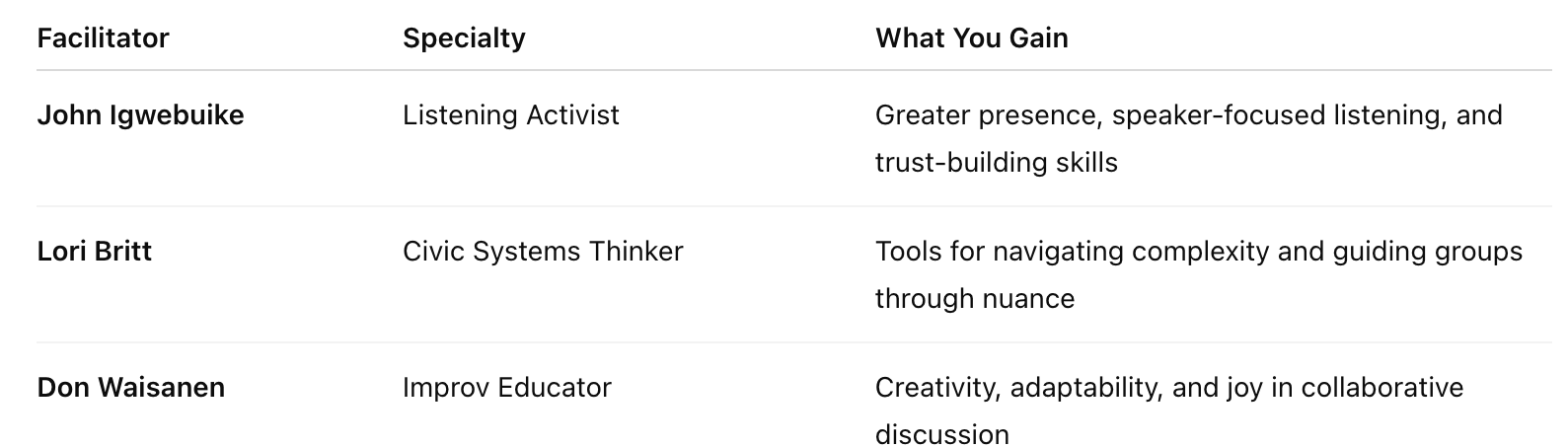 | Facilitator | Specialty | What You Gain |
|---|---|---|
| John Igwebuike | Listening Activist | Greater presence, speaker-focused listening, and trust-building skills |
| Lori Britt | Civic Systems Thinker | Tools for navigating complexity and guiding groups through nuance |
| Don Waisanen | Improv Educator | Creativity, adaptability, and joy in collaborative discussion |